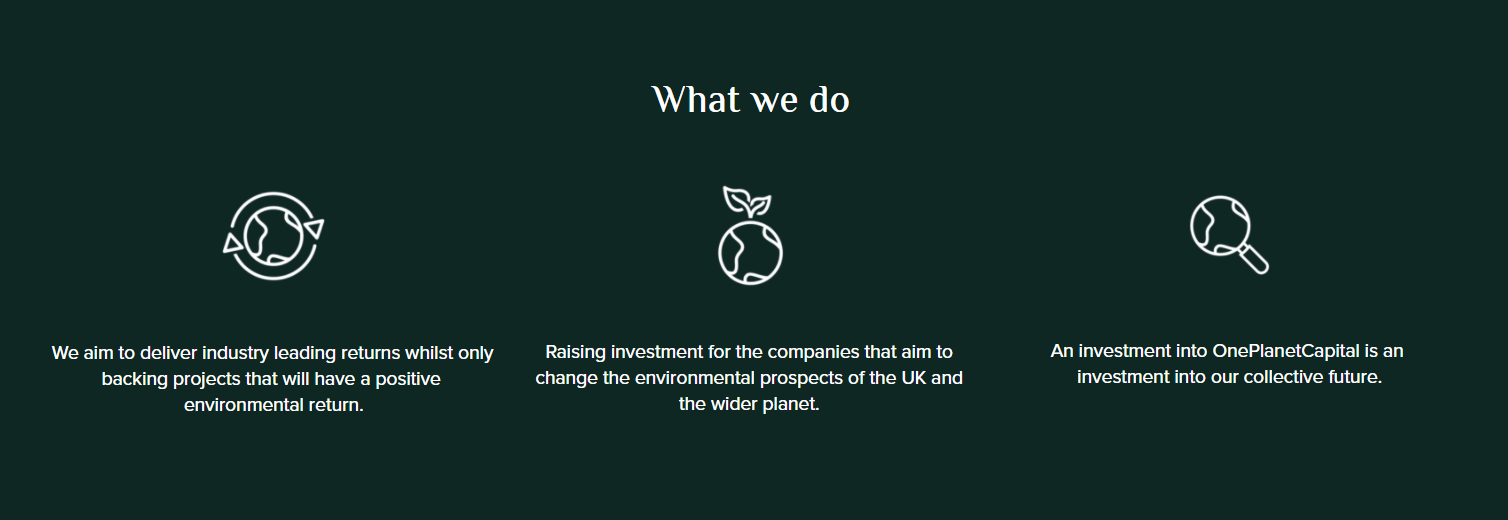 What we do

We aim to deliver industry leading returns whilst only backing projects that will have a positive environmental return.

Raising investment for the companies that aim to change the environmental prospects of the UK and the wider planet.

An investment into OnePlanetCapital is an investment into our collective future.